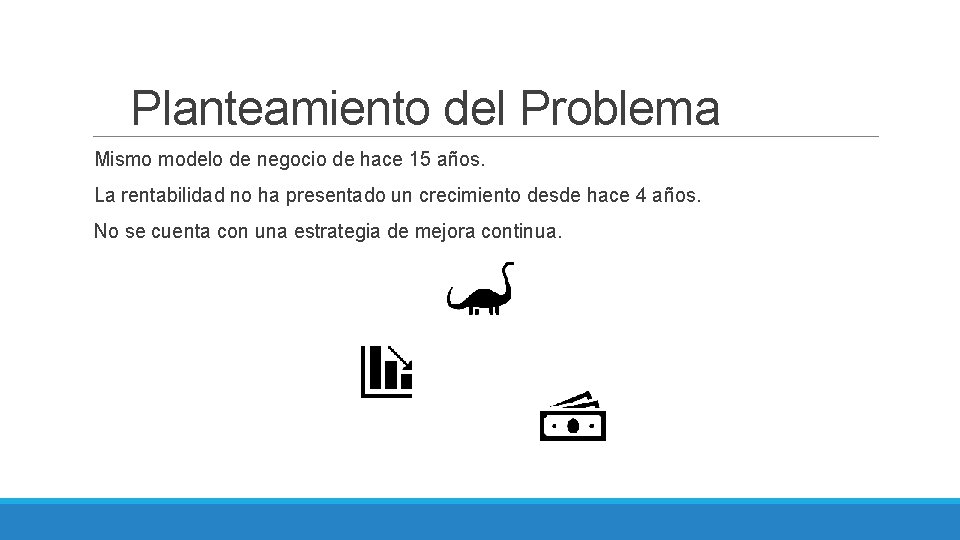 Planteamiento del Problema

Mismo modelo de negocio de hace 15 años.

La rentabilidad no ha presentado un crecimiento desde hace 4 años.

No se cuenta con una estrategia de mejora continua.